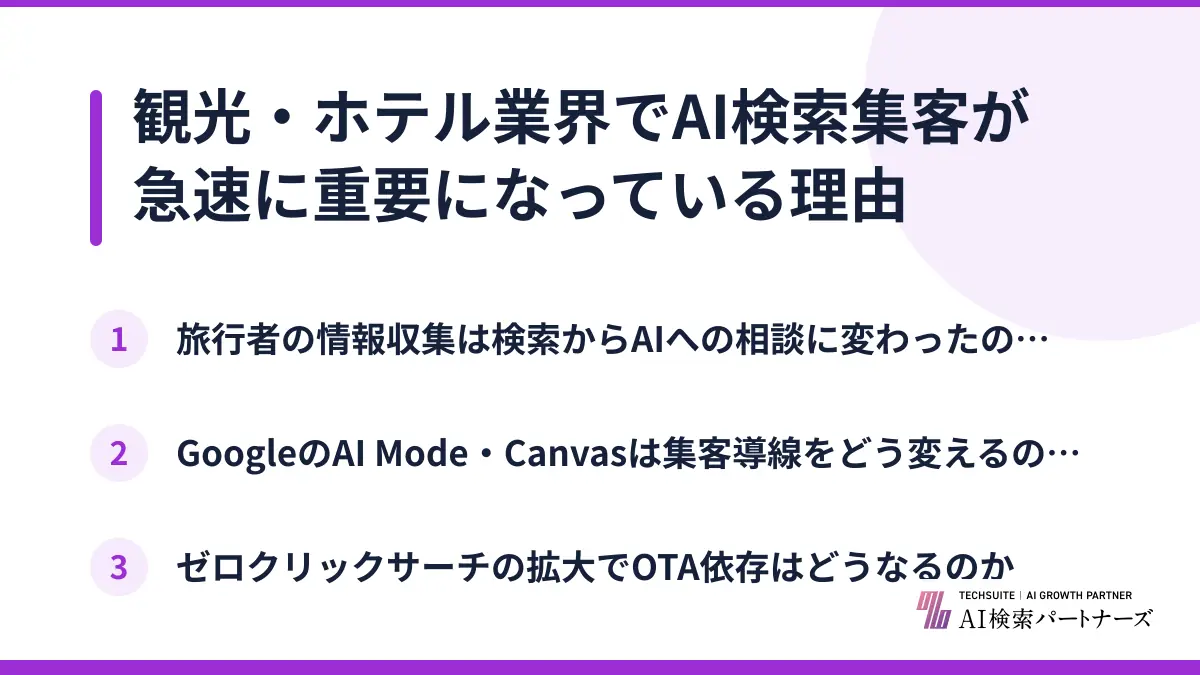 観光・ホテル業界でAI検索集客が急速に重要になっている理由

1 旅行者の情報収集は検索からAIへの相談に変わったの…

2 GoogleのAI Mode・Canvasは集客導線をどう変えるの…

3 ゼロクリックサーチの拡大でOTA依存はどうなるのか

TECHSUITE | AI GROWTH PARTNER
AI検索パートナーズ